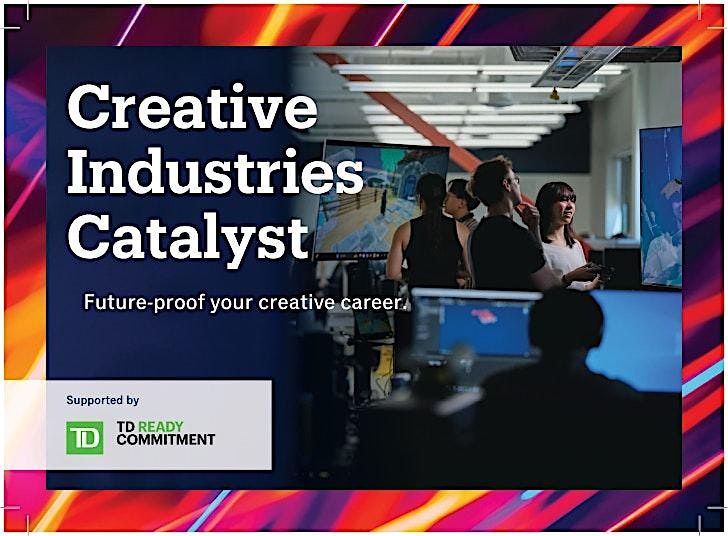 Creative Industries Catalyst

Future-proof your creative career.

Supported by

TD

TD READY COMMITMENT